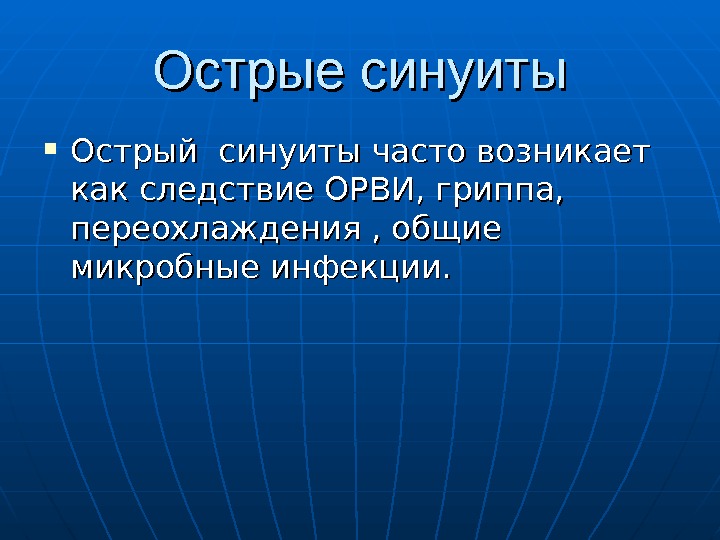 Острые синуиты

▪ Острый  синуиты часто возникает как следствие ОРВИ, гриппа, переохлаждения , общие микробные инфекции.